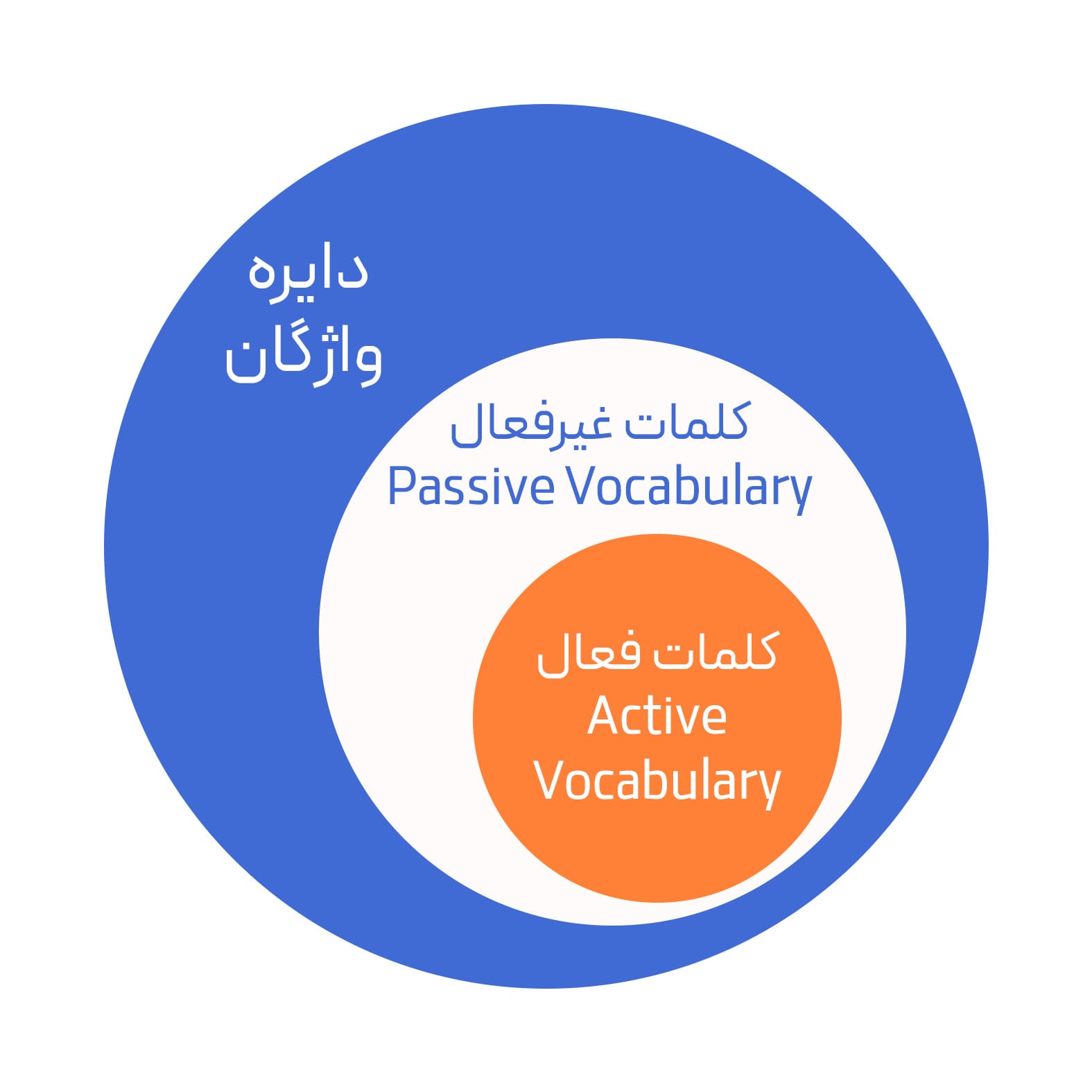 دایره
واژگان

کلمات غیرفعال
Passive Vocabulary

کلمات فعال
Active
Vocabulary